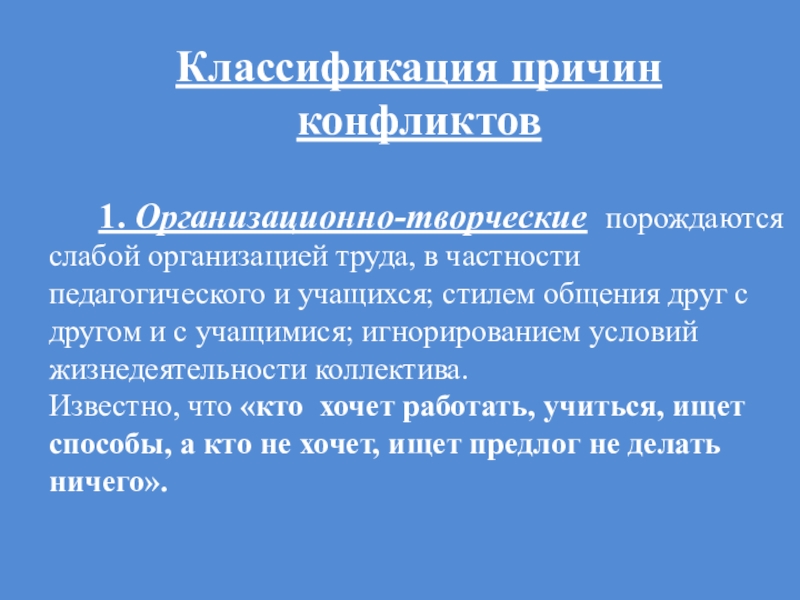 Классификация причин конфликтов

1. Организационно-творческие порождаются слабой организацией труда, в частности педагогического и учащихся; стилем общения друг с другом и с учащимися; игнорированием условий жизнедеятельности коллектива.
Известно, что «кто хочет работать, учиться, ищет способы, а кто не хочет, ищет предлог не делать ничего».